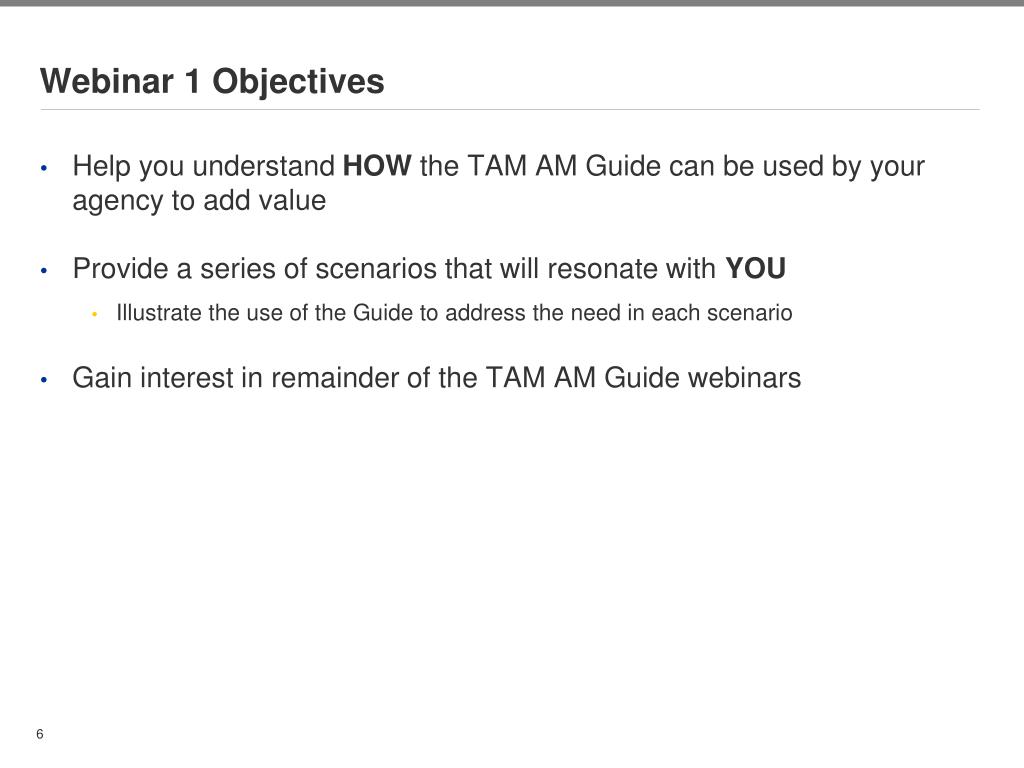 Webinar 1 Objectives

• Help you understand HOW the TAM AM Guide can be used by your agency to add value

• Provide a series of scenarios that will resonate with YOU
  • Illustrate the use of the Guide to address the need in each scenario

• Gain interest in remainder of the TAM AM Guide webinars

6